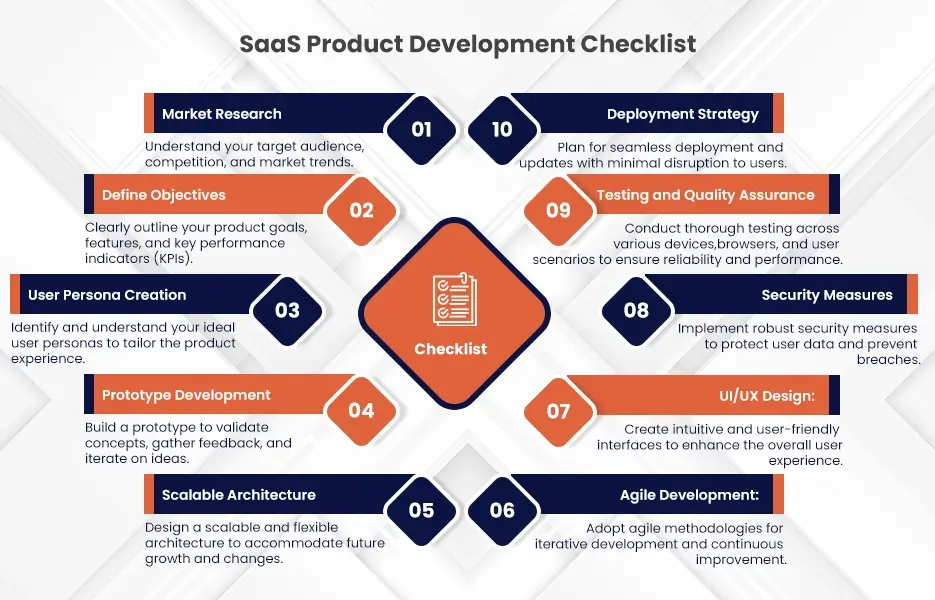 SaaS Product Development Checklist

Market Research
01
Understand your target audience, competition, and market trends.

Define Objectives
02
Clearly outline your product goals, features, and key performance indicators (KPIs).

User Persona Creation
03
Identify and understand your ideal user personas to tailor the product experience.

Prototype Development
04
Build a prototype to validate concepts, gather feedback, and iterate on ideas.

Scalable Architecture
05
Design a scalable and flexible architecture to accommodate future growth and changes.

Checklist

10
Deployment Strategy
Plan for seamless deployment and updates with minimal disruption to users.

09
Testing and Quality Assurance
Conduct thorough testing across various devices,browsers, and user scenarios to ensure reliability and performance.

08
Security Measures
Implement robust security measures to protect user data and prevent breaches.

07
UI/UX Design:
Create intuitive and user-friendly interfaces to enhance the overall user experience.

06
Agile Development:
Adopt agile methodologies for iterative development and continuous improvement.